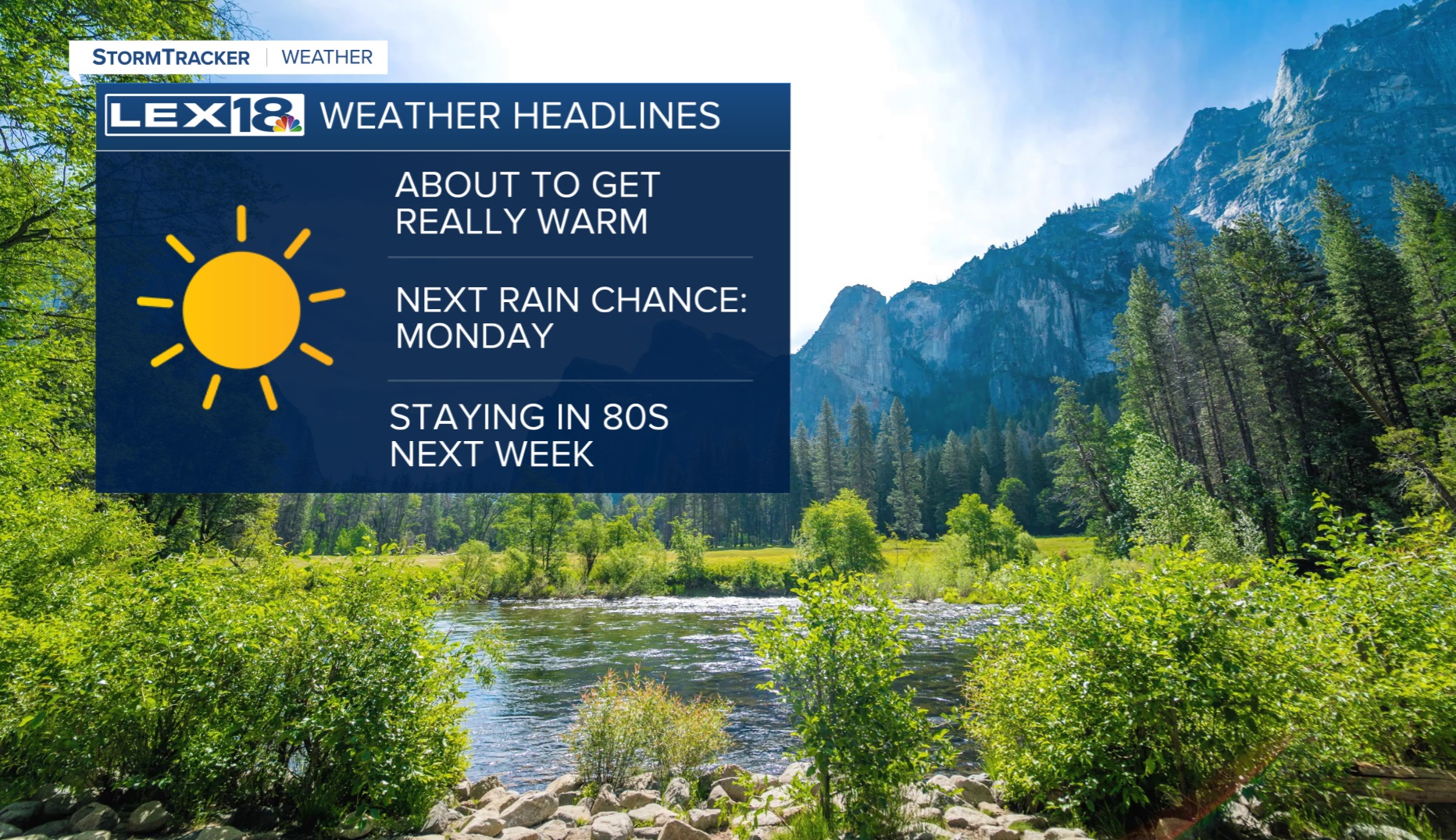 STORMTRACKER | WEATHER

LEX18 WEATHER HEADLINES

ABOUT TO GET REALLY WARM

NEXT RAIN CHANCE: MONDAY

STAYING IN 80S NEXT WEEK